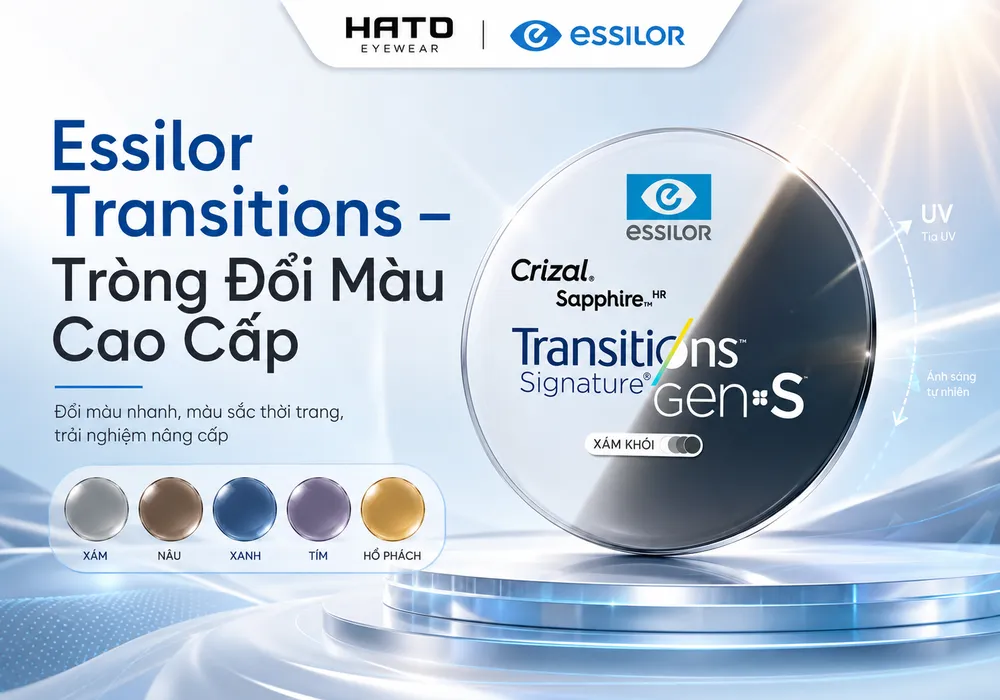 HATO EYEWEAR | essilor

Essilor Transitions – Tròng Đổi Màu Cao Cấp

Đổi màu nhanh, màu sắc thời trang, trải nghiệm nâng cấp

XÁM NÂU XANH TÍM HỔ PHÁCH

essilor

Crizal® Sapphire™ HR

Transitions™ Signature® GEN S™

XÁM KHÓI

UV
Tia UV

Ánh sáng tự nhiên